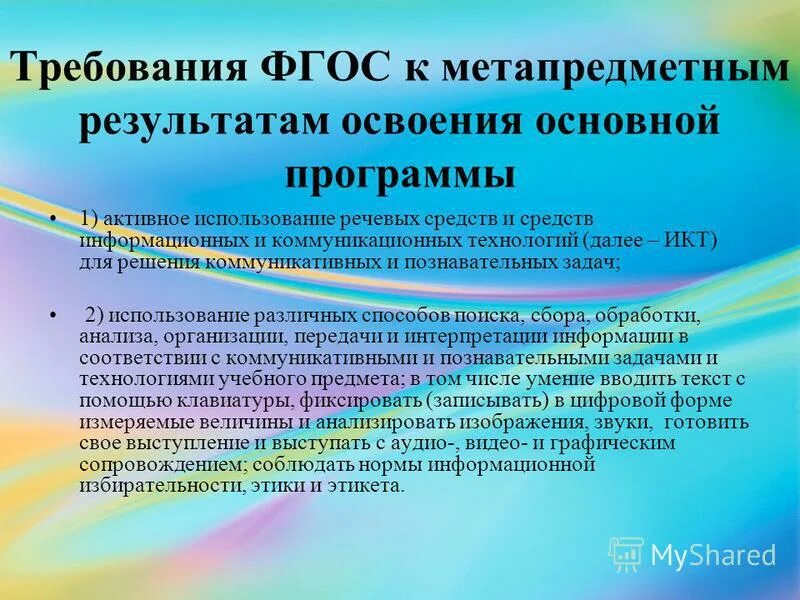 Требования ФГОС к метапредметным результатам освоения основной программы

• 1) активное использование речевых средств и средств информационных и коммуникационных технологий (далее – ИКТ) для решения коммуникативных и познавательных задач;

• 2) использование различных способов поиска, сбора, обработки, анализа, организации, передачи и интерпретации информации в соответствии с коммуникативными и познавательными задачами и технологиями учебного предмета; в том числе умение вводить текст с помощью клавиатуры, фиксировать (записывать) в цифровой форме измеряемые величины и анализировать изображения, звуки, готовить свое выступление и выступать с аудио-, видео- и графическим сопровождением; соблюдать нормы информационной избирательности, этики и этикета.

MyShared